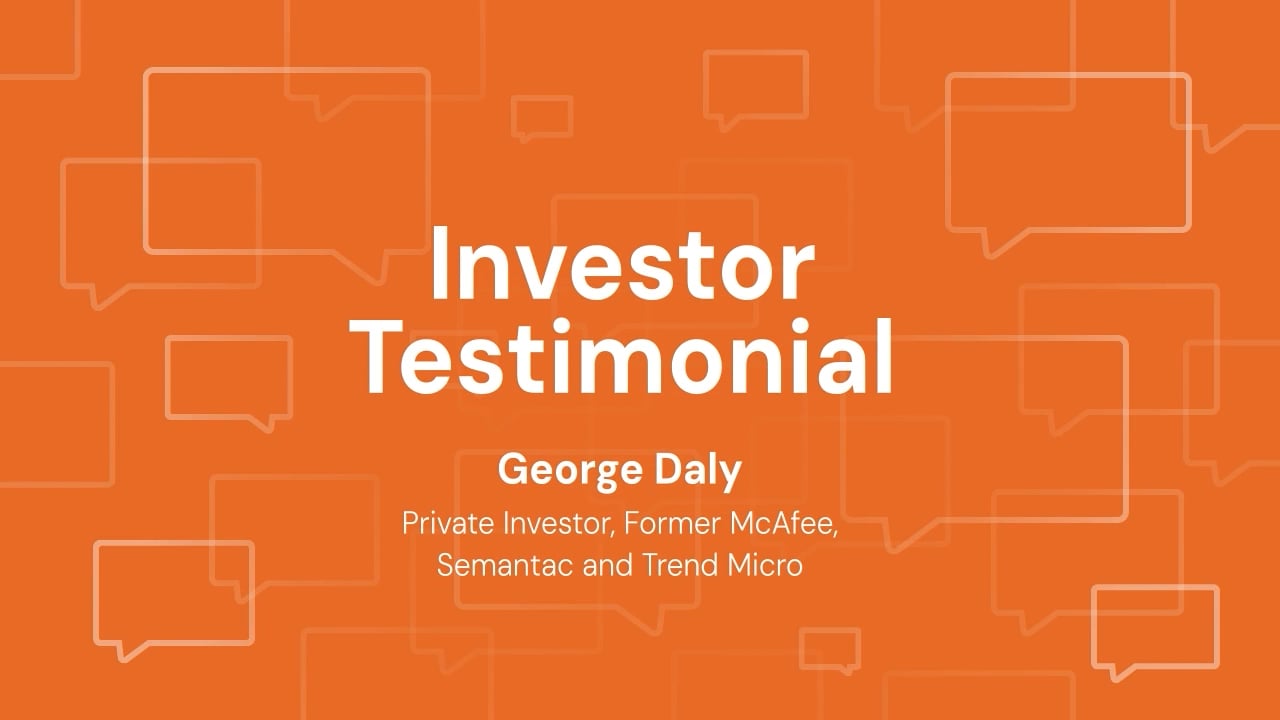 Investor Testimonial

George Daly

Private Investor, Former McAfee, Semantac and Trend Micro